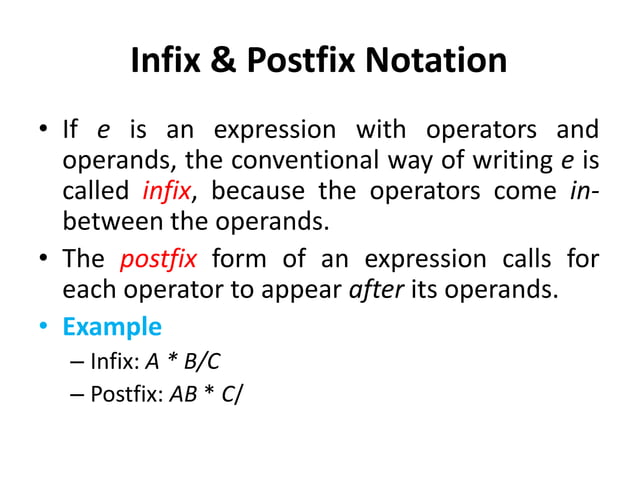 Infix & Postfix Notation

• If e is an expression with operators and operands, the conventional way of writing e is called infix, because the operators come in-between the operands.

• The postfix form of an expression calls for each operator to appear after its operands.

• Example
– Infix: $A * B/C$
– Postfix: $AB * C/$